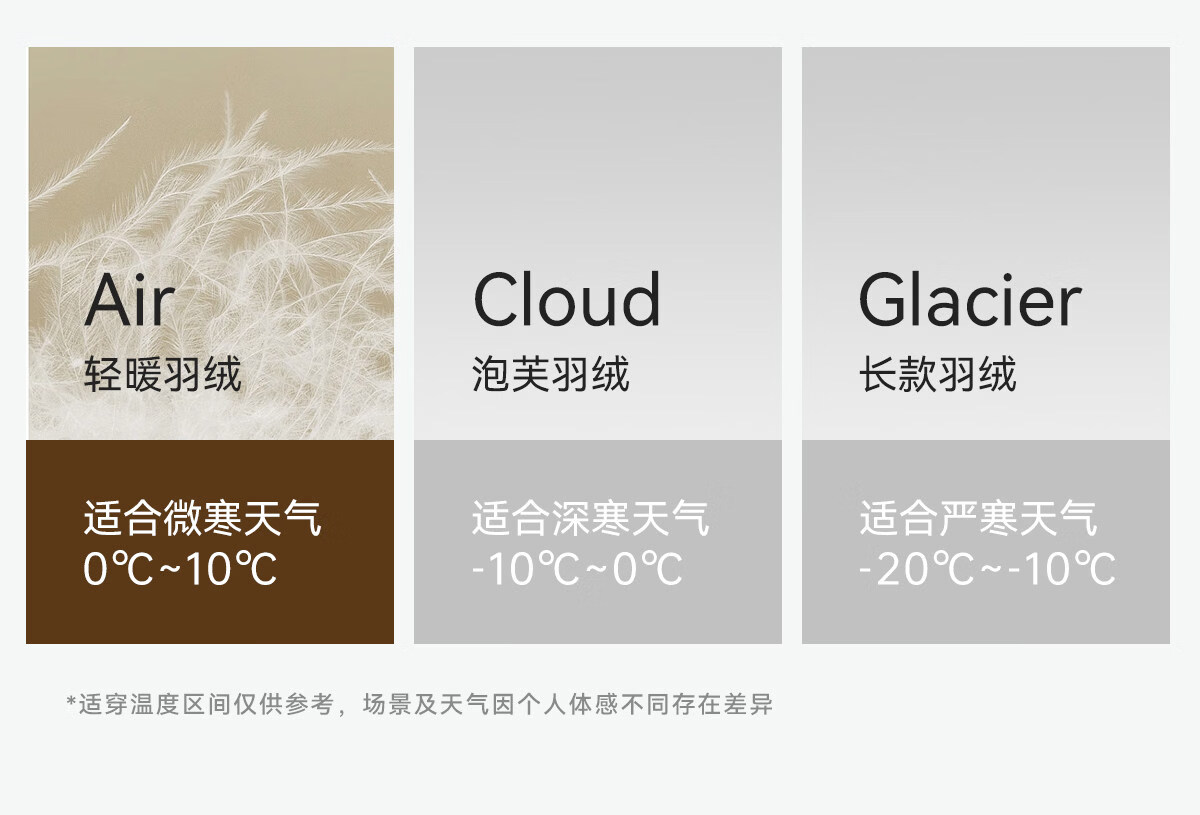 Air
轻暖羽绒

适合微寒天气
0℃~10℃

Cloud
泡芙羽绒

适合深寒天气
-10℃~0℃

Glacier
长款羽绒

适合严寒天气
-20℃~-10℃

*适穿温度区间仅供参考，场景及天气因个人体感不同存在差异